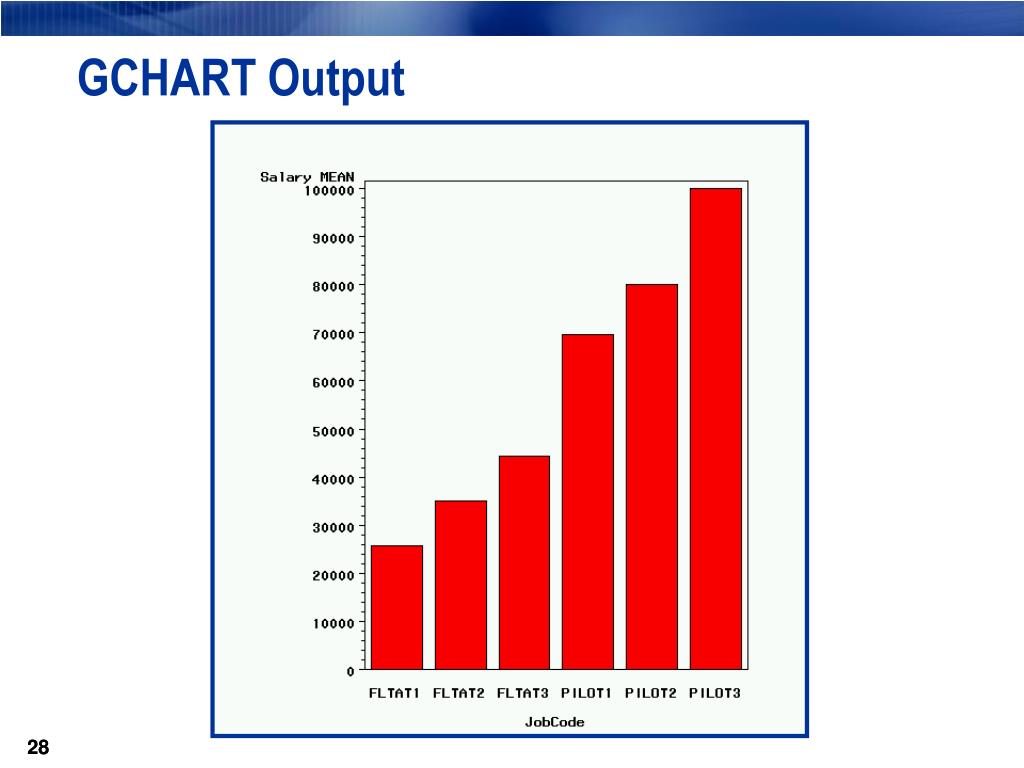 GCHART Output

Salary MEAN
100000
90000
80000
70000
60000
50000
40000
30000
20000
10000
0

FLTAT1 FLTAT2 FLTAT3 PILOT1 PILOT2 PILOT3

JobCode

28